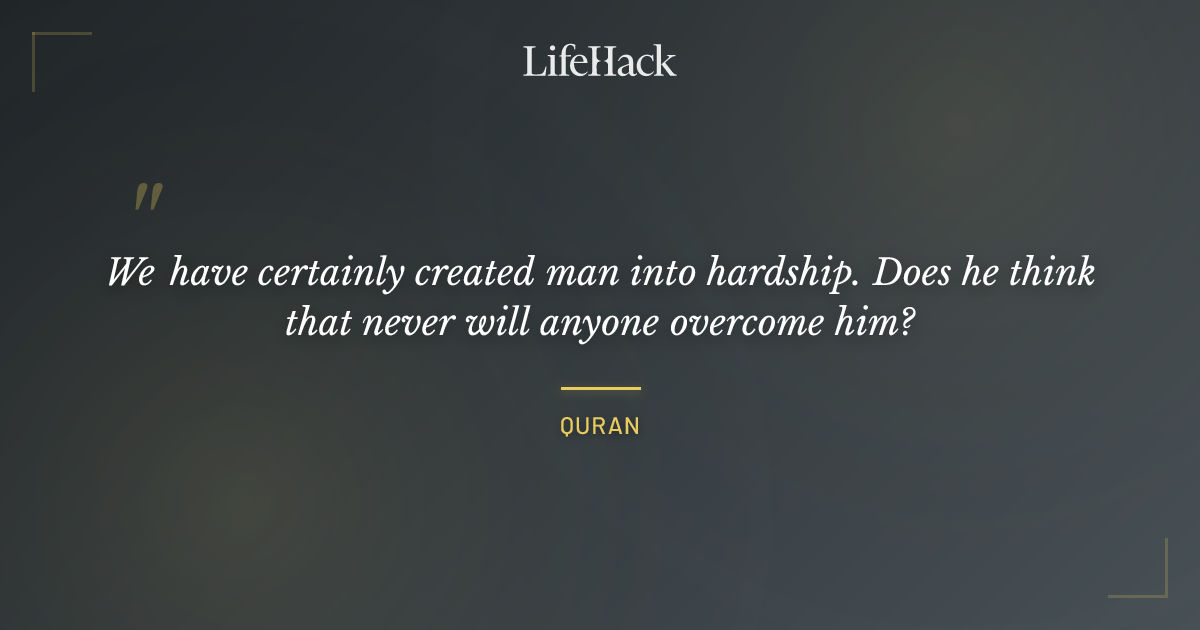 LifeHack

"

We have certainly created man into hardship. Does he think that never will anyone overcome him?

QURAN